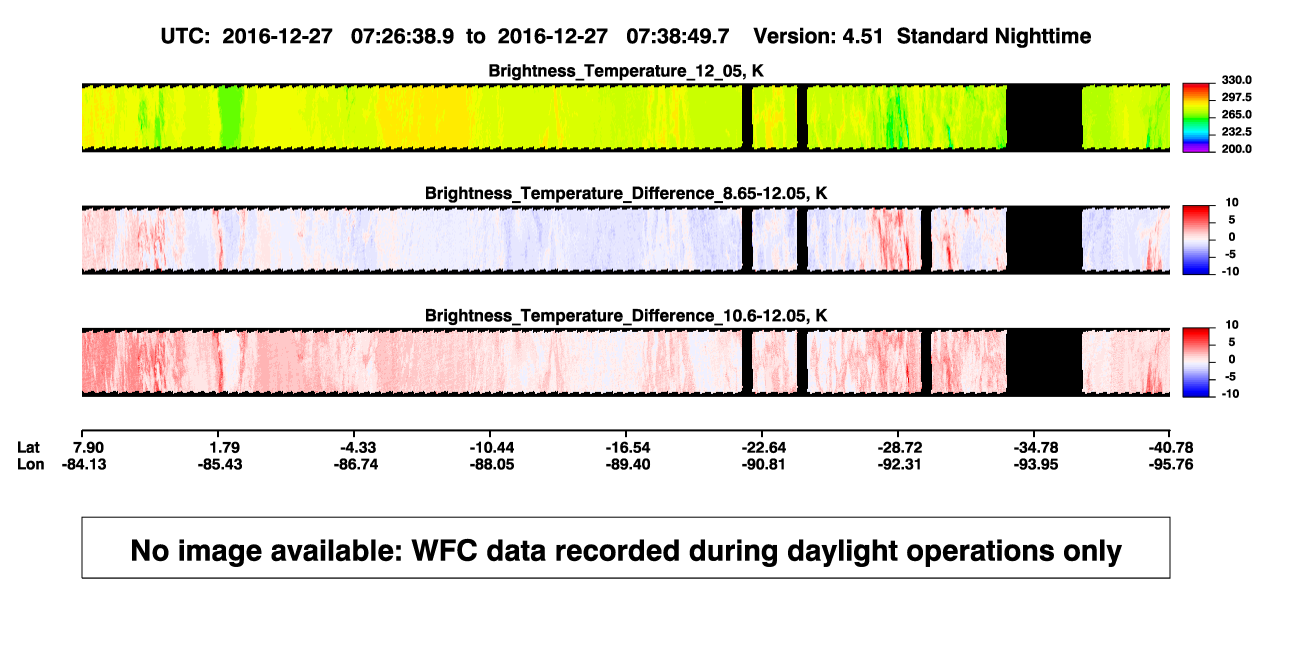 UTC: 2016-12-27 07:26:38.9 to 2016-12-27 07:38:49.7 Version: 4.51 Standard Nighttime

Brightness_Temperature_12_05, K

330.0
297.5
265.0
232.5
200.0

Brightness_Temperature_Difference_8.65-12.05, K

10
5
0
-5
-10

Brightness_Temperature_Difference_10.6-12.05, K

10
5
0
-5
-10

| Lat | 7.90 | 1.79 | -4.33 | -10.44 | -16.54 | -22.64 | -28.72 | -34.78 | -40.78 |
|---|---|---|---|---|---|---|---|---|---|
| Lon | -84.13 | -85.43 | -86.74 | -88.05 | -89.40 | -90.81 | -92.31 | -93.95 | -95.76 |

No image available: WFC data recorded during daylight operations only